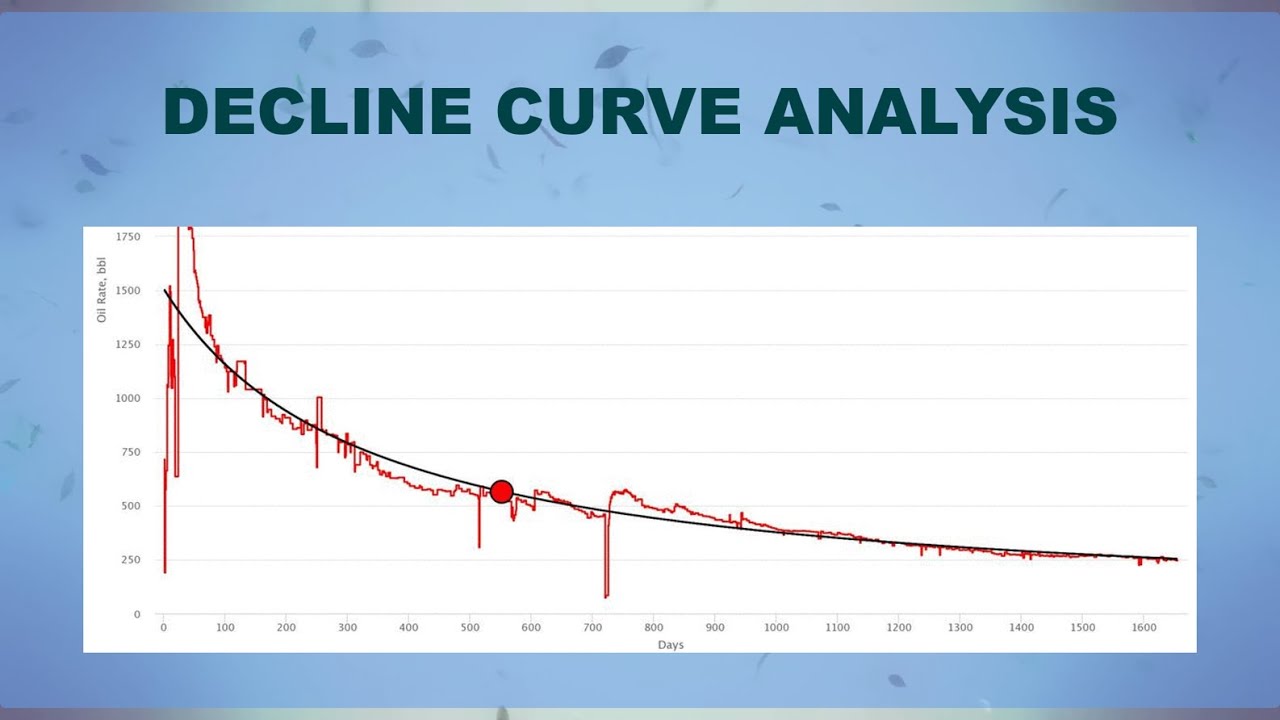 DECLINE CURVE ANALYSIS

Oil Rate, bbl

1750
1500
1250
1000
750
500
250
0

0 100 200 300 400 500 600 700 800 900 1000 1100 1200 1300 1400 1500 1600

Days